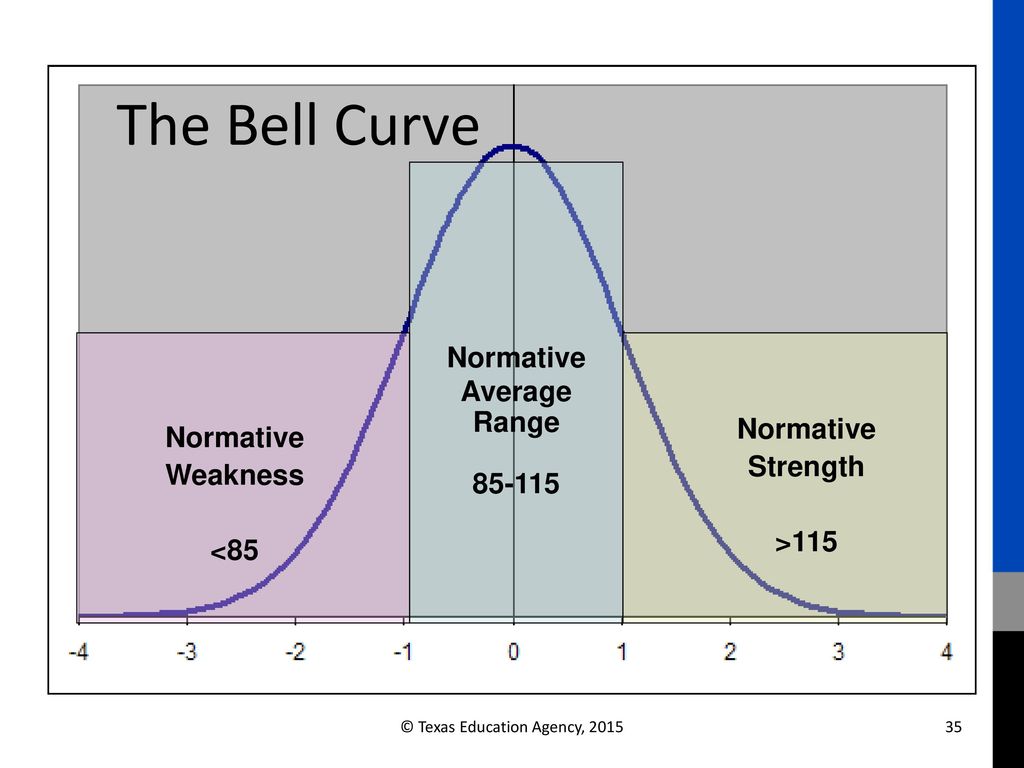 The Bell Curve

Normative Weakness

<85

Normative Average Range

85-115

Normative Strength

>115

-4 -3 -2 -1 0 1 2 3 4

© Texas Education Agency, 2015

35